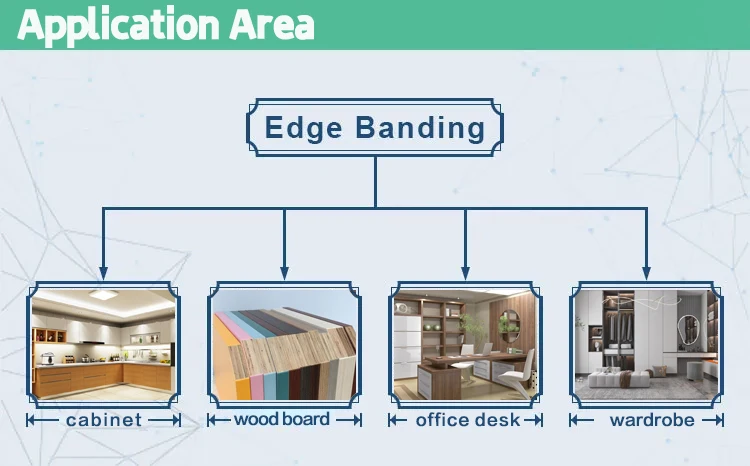 Application Area

Edge Banding

cabinet

wood board

office desk

wardrobe